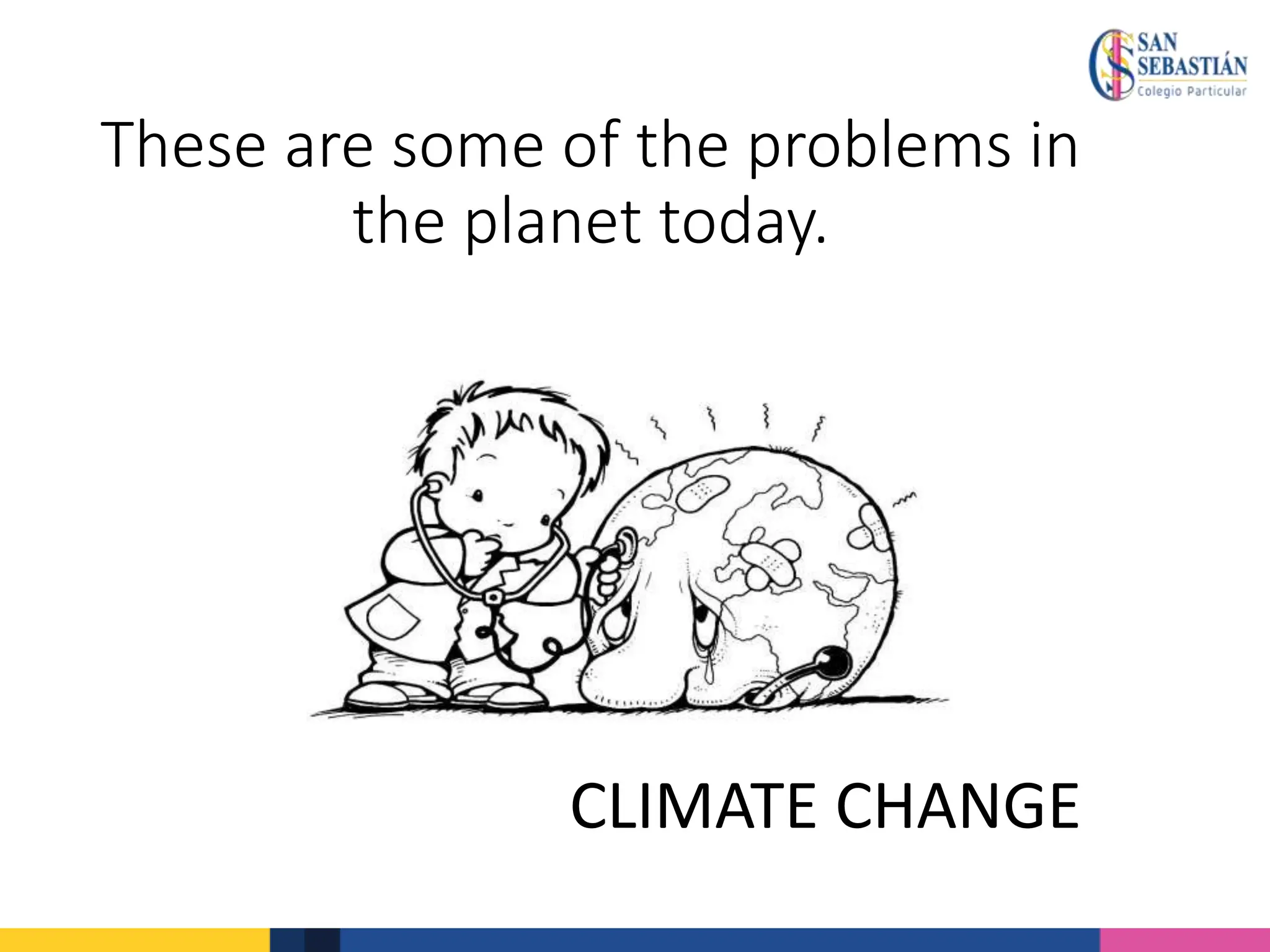 SAN SEBASTIÁN
Colegio Particular

These are some of the problems in the planet today.

CLIMATE CHANGE